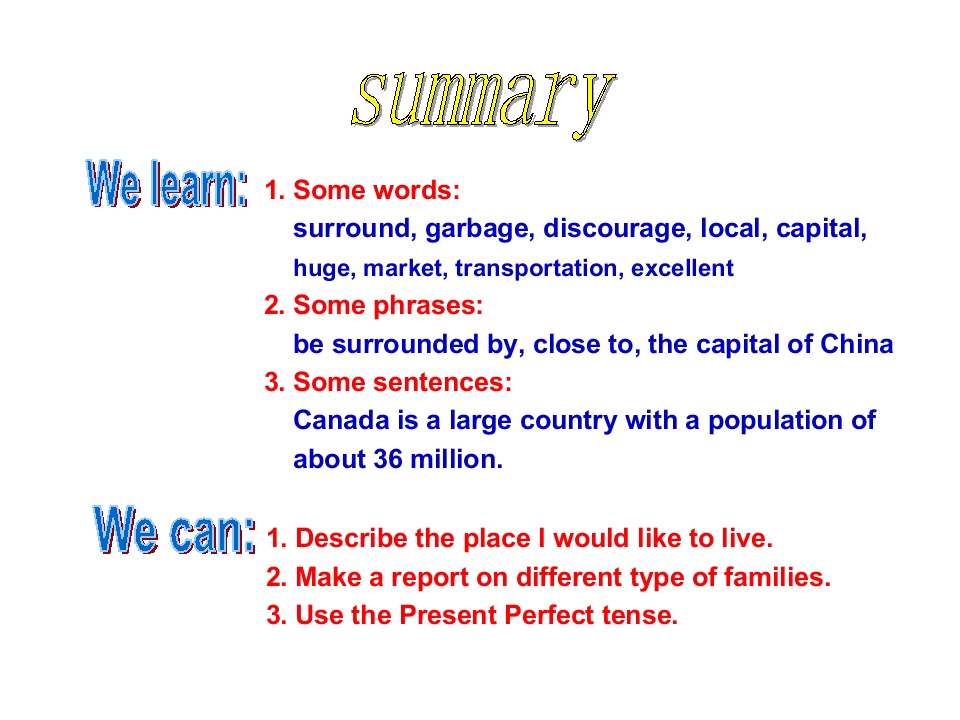 summary

We learn:
1. Some words:
surround, garbage, discourage, local, capital, huge, market, transportation, excellent
2. Some phrases:
be surrounded by, close to, the capital of China
3. Some sentences:
Canada is a large country with a population of about 36 million.

We can:
1. Describe the place I would like to live.
2. Make a report on different type of families.
3. Use the Present Perfect tense.